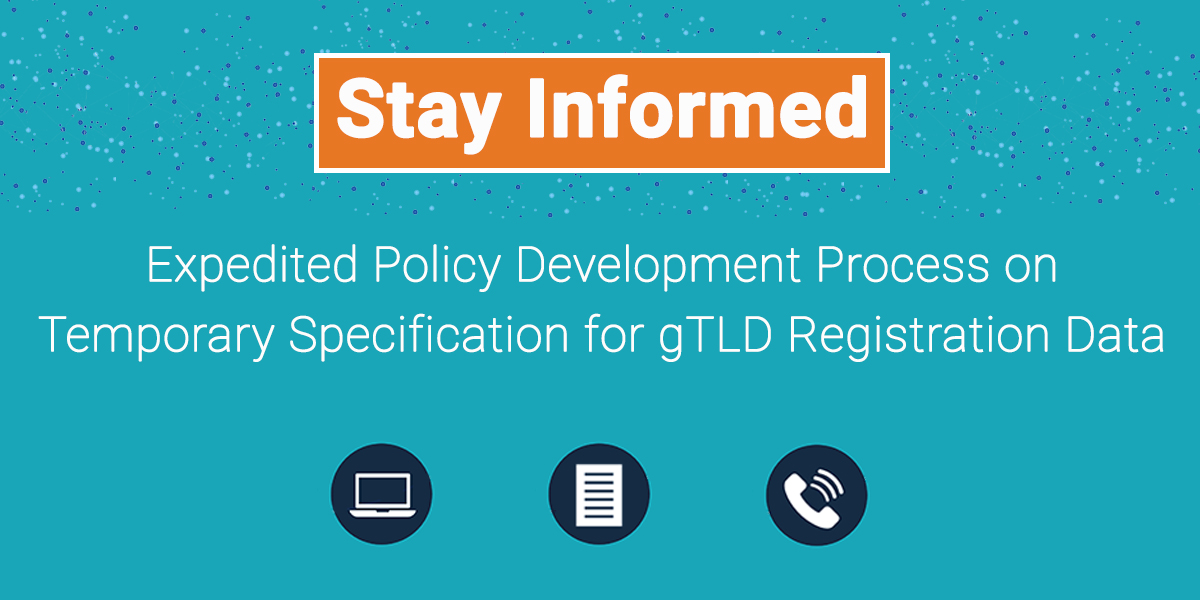 Stay Informed

Expedited Policy Development Process on Temporary Specification for gTLD Registration Data